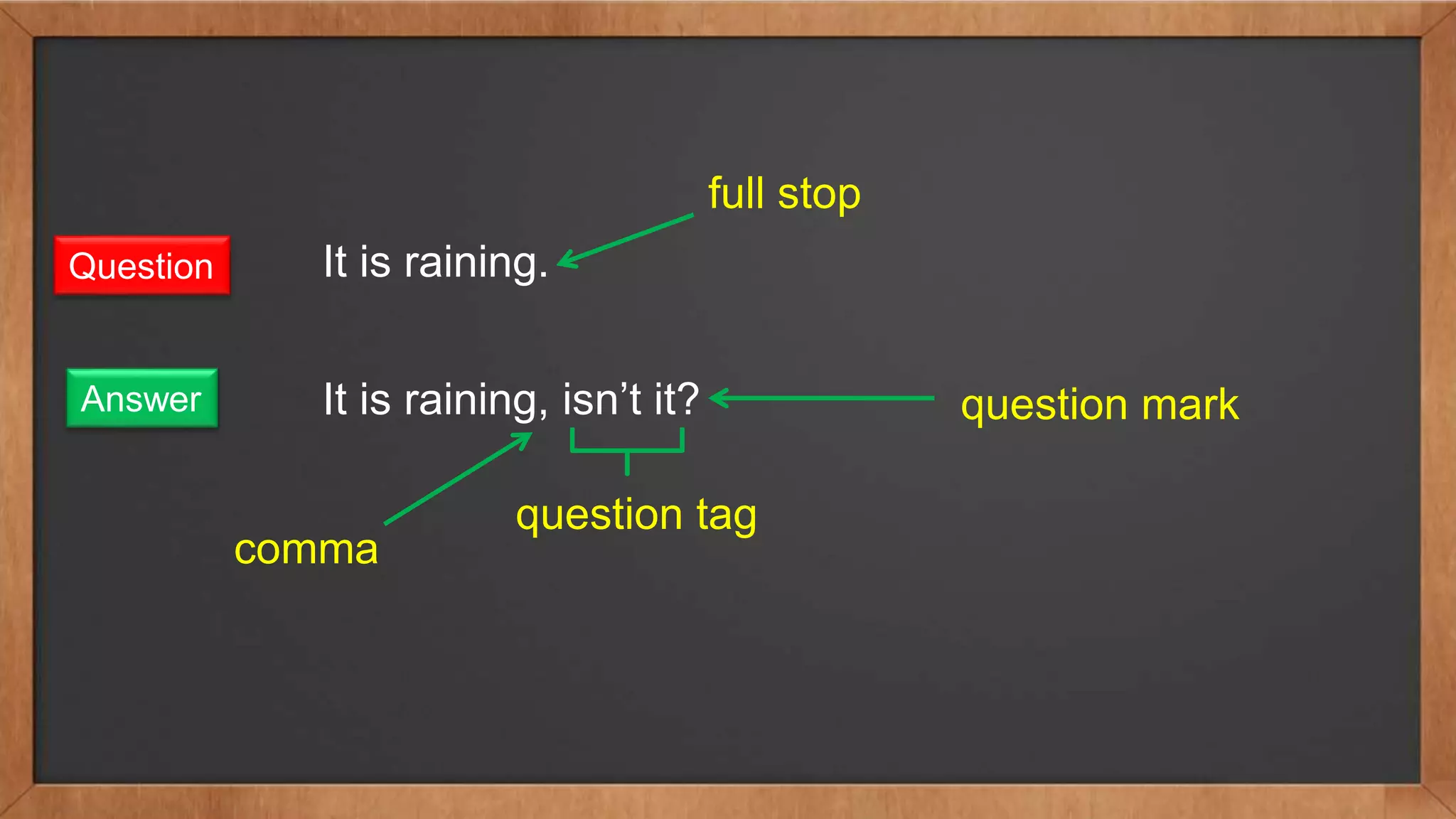 full stop

Question It is raining.

Answer It is raining, isn’t it?

question mark

question tag

comma